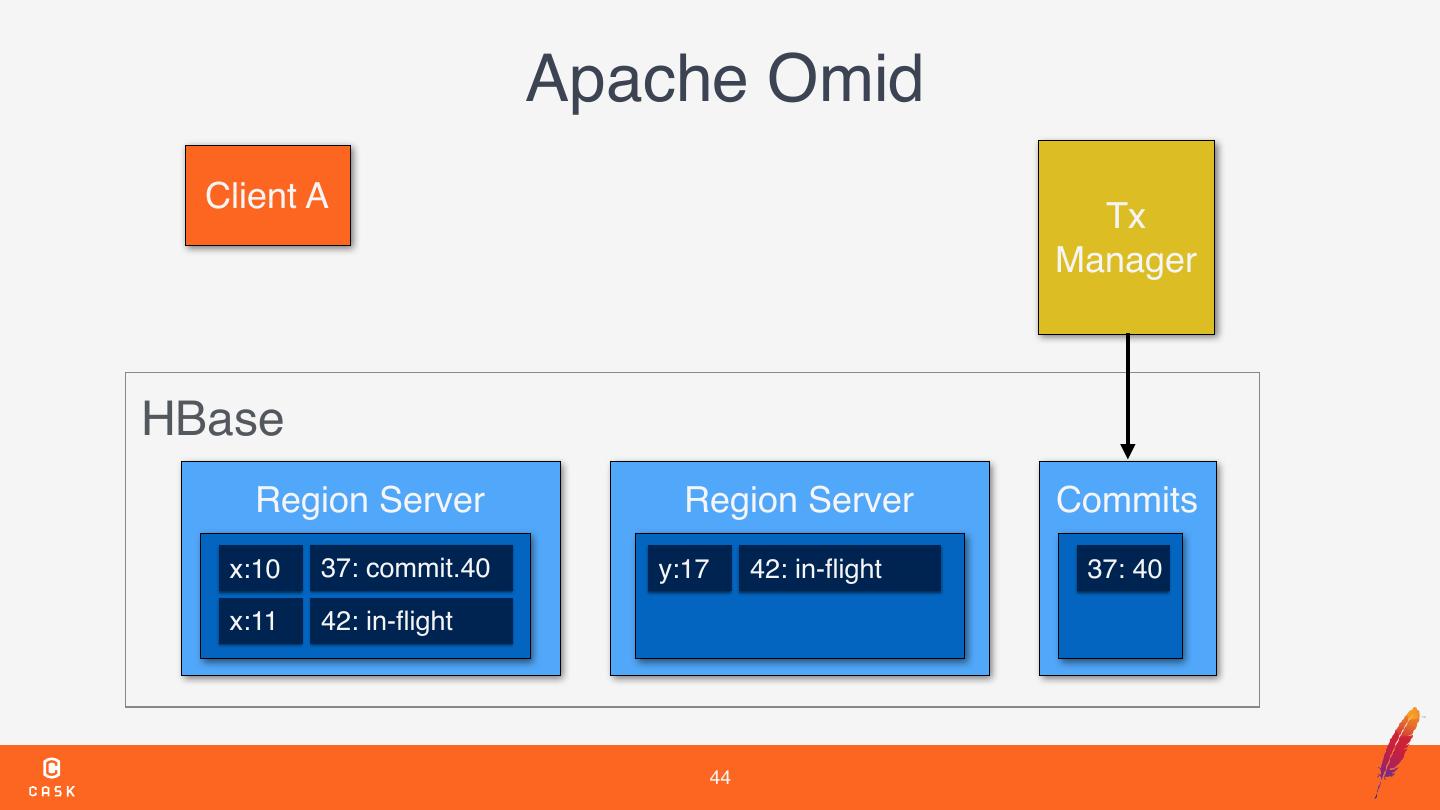 Apache Omid

Client A

Tx Manager

HBase

Region Server

x:10
37: commit.40
x:11
42: in-flight

Region Server

y:17
42: in-flight

Commits

37: 40

CASK

44